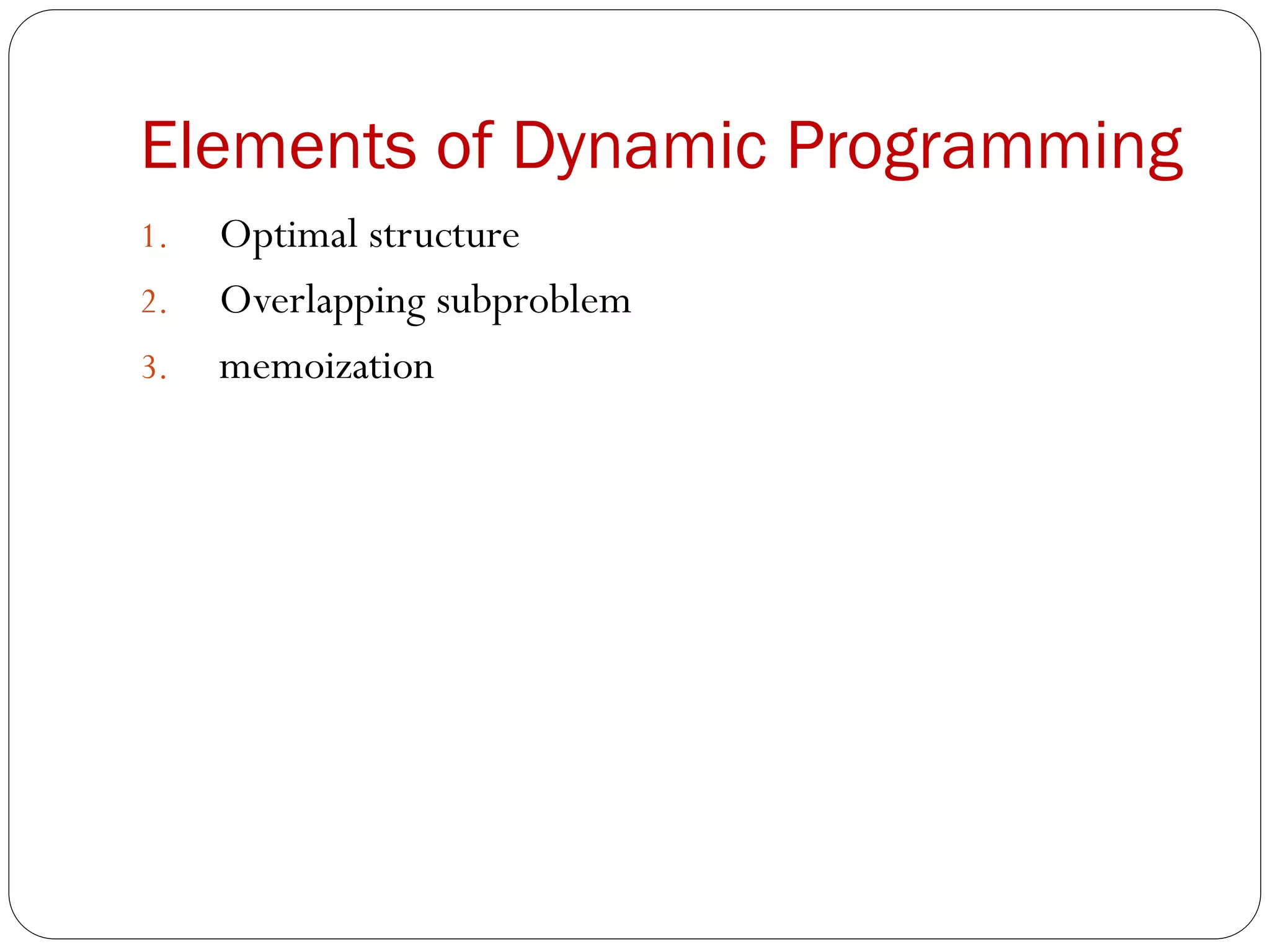 Elements of Dynamic Programming

1. Optimal structure
2. Overlapping subproblem
3. memoization